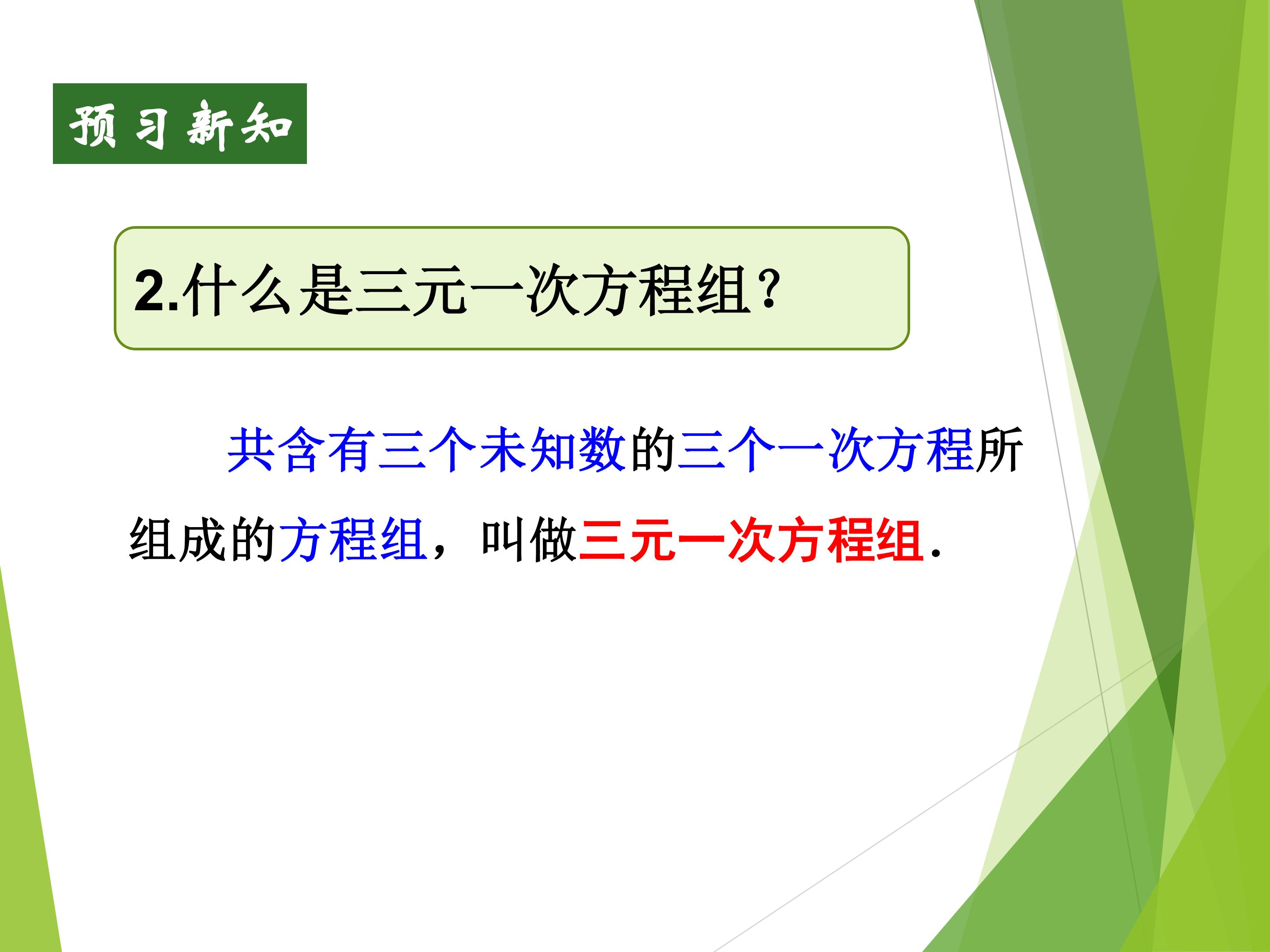 预习新知

2.什么是三元一次方程组?

共含有三个未知数的三个一次方程所组成的方程组，叫做三元一次方程组.